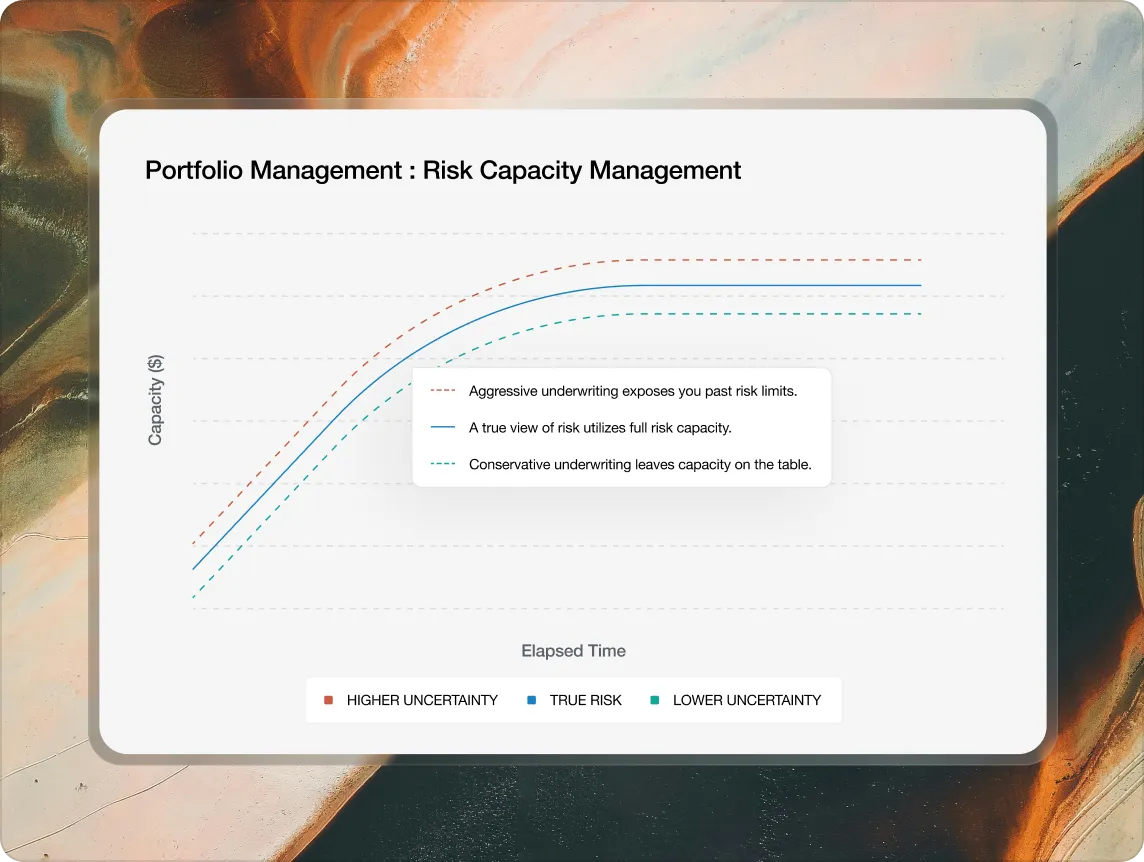 Portfolio Management : Risk Capacity Management

Capacity ($)

Aggressive underwriting exposes you past risk limits.

A true view of risk utilizes full risk capacity.

Conservative underwriting leaves capacity on the table.

Elapsed Time

HIGHER UNCERTAINTY TRUE RISK LOWER UNCERTAINTY